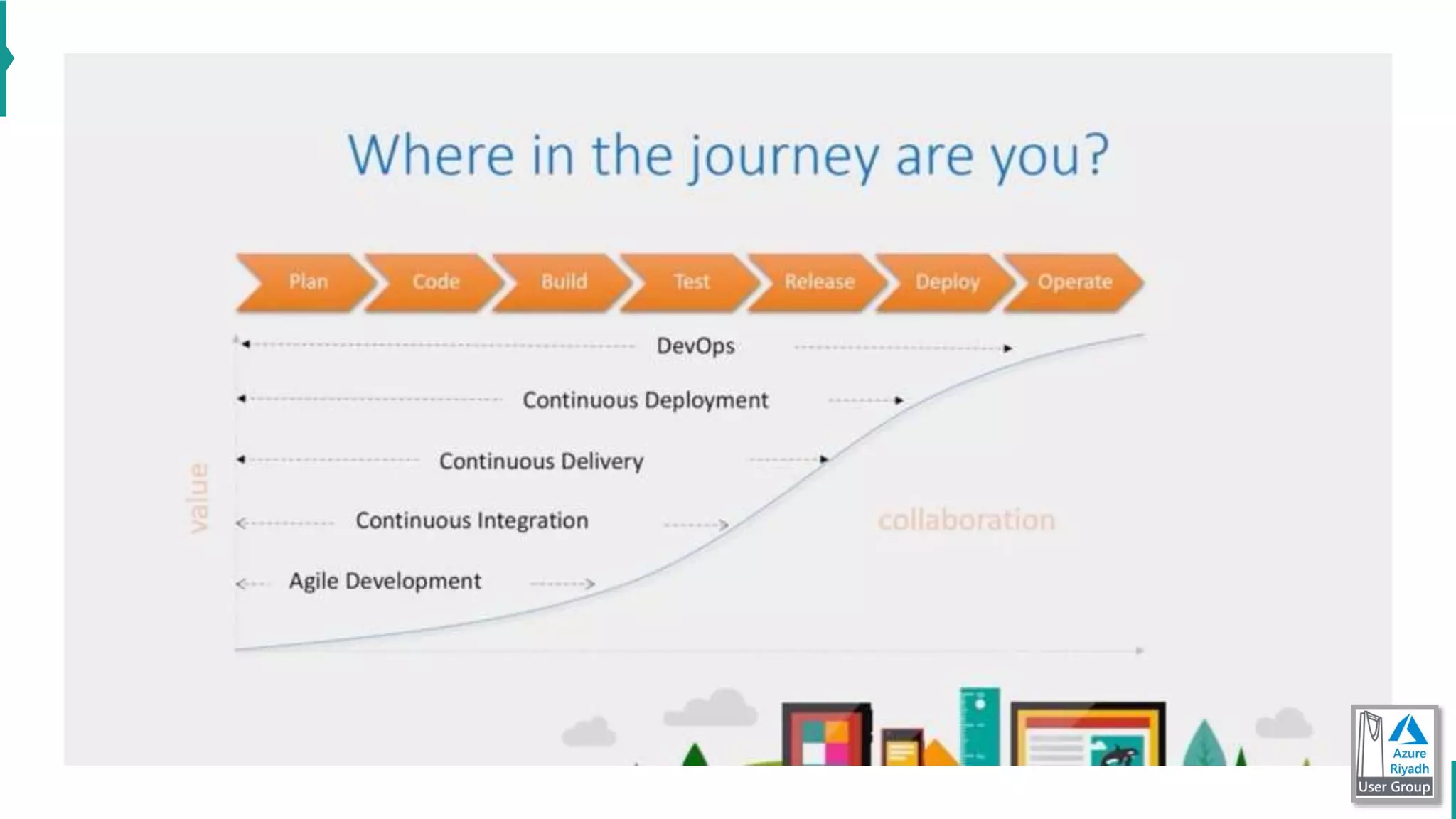 Where in the journey are you?

Plan
Code
Build
Test
Release
Deploy
Operate

DevOps
Continuous Deployment
Continuous Delivery
Continuous Integration
Agile Development

value

collaboration

Azure Riyadh User Group